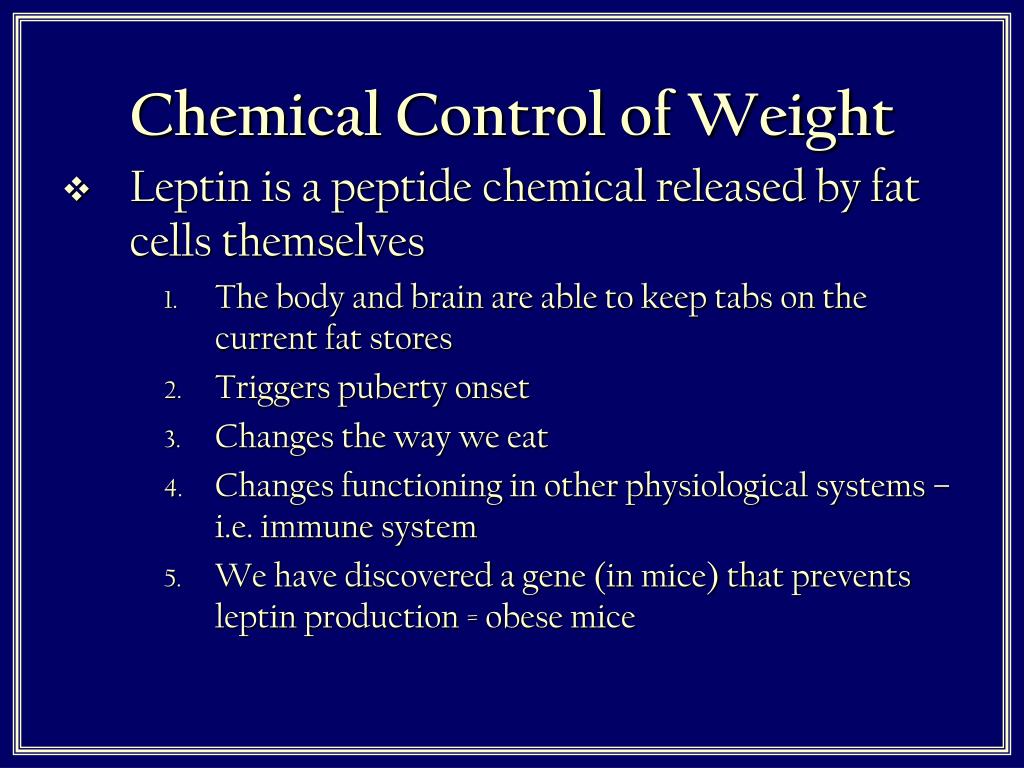 Chemical Control of Weight

❖ Leptin is a peptide chemical released by fat cells themselves

1. The body and brain are able to keep tabs on the current fat stores
2. Triggers puberty onset
3. Changes the way we eat
4. Changes functioning in other physiological systems – i.e. immune system
5. We have discovered a gene (in mice) that prevents leptin production = obese mice